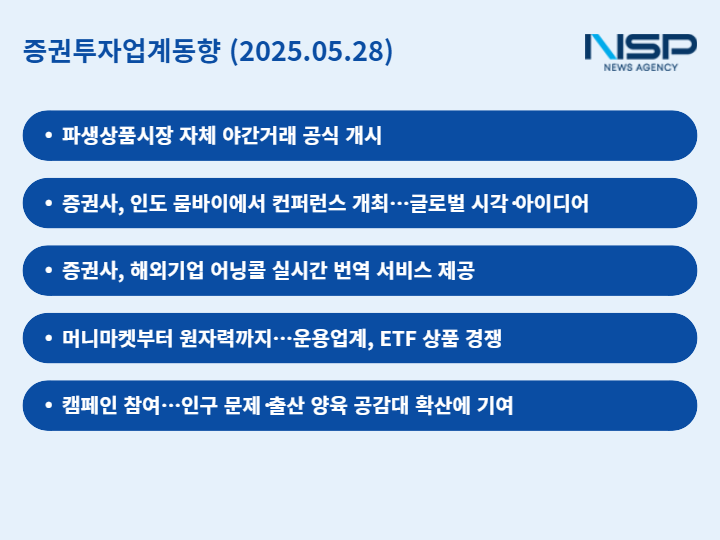 증권투자업계동향 (2025.05.28)

NSP
NEWS AGENCY

• 파생상품시장 자체 야간거래 공식 개시

• 증권사, 인도 뭄바이에서 컨퍼런스 개최…글로벌 시각·아이디어

• 증권사, 해외기업 어닝콜 실시간 번역 서비스 제공

• 머니마켓부터 원자력까지…운용업계, ETF 상품 경쟁

• 캠페인 참여…인구 문제·출산 양육 공감대 확산에 기여